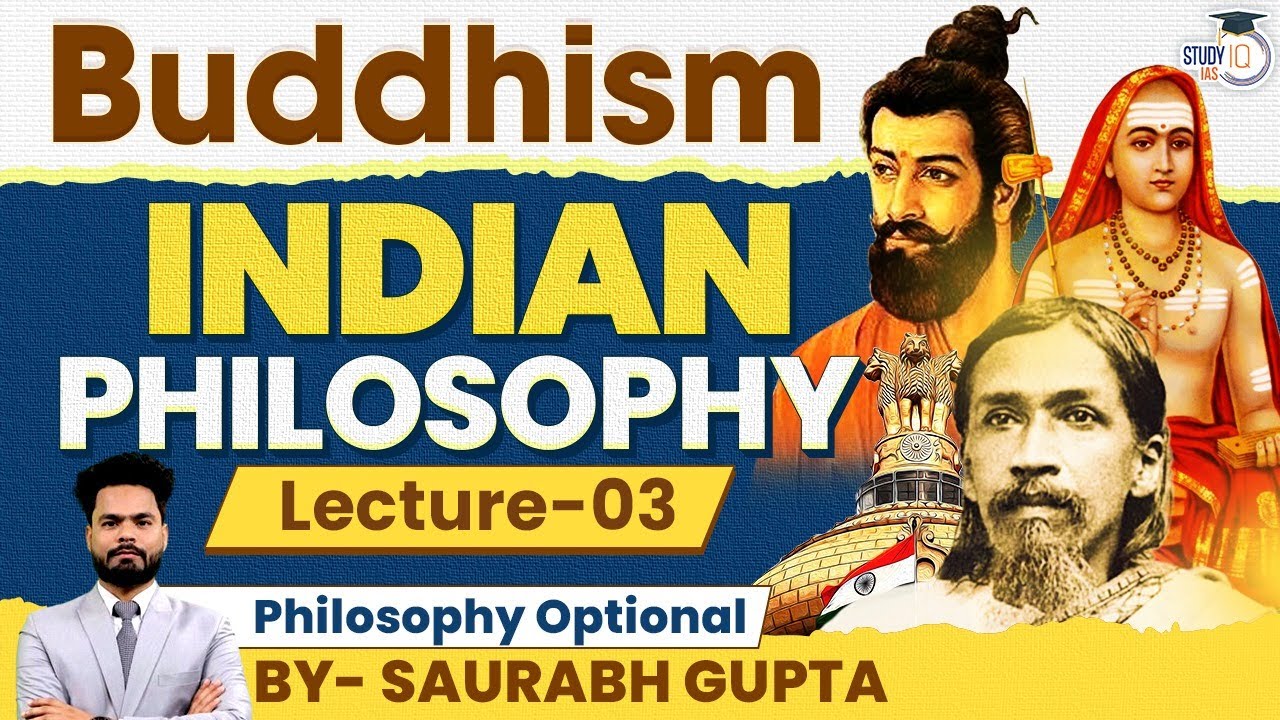 Buddhism

STUDY IQ IAS

INDIAN PHILOSOPHY

Lecture-03

Philosophy Optional

BY- SAURABH GUPTA